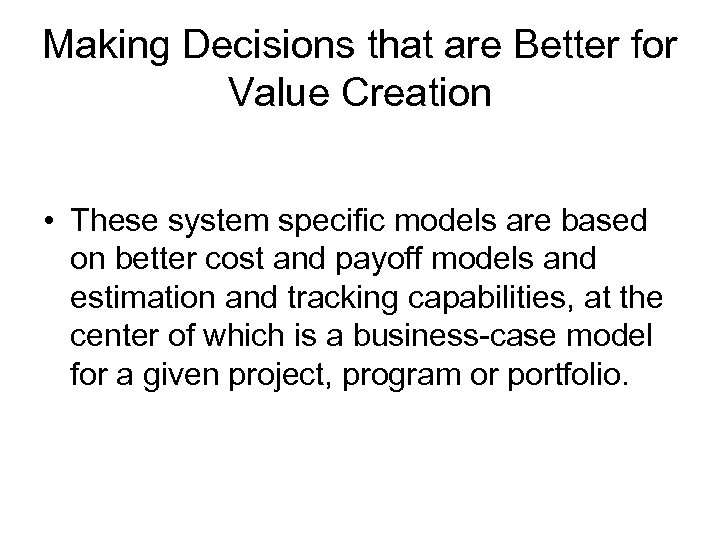 Making Decisions that are Better for Value Creation

• These system specific models are based on better cost and payoff models and estimation and tracking capabilities, at the center of which is a business-case model for a given project, program or portfolio.